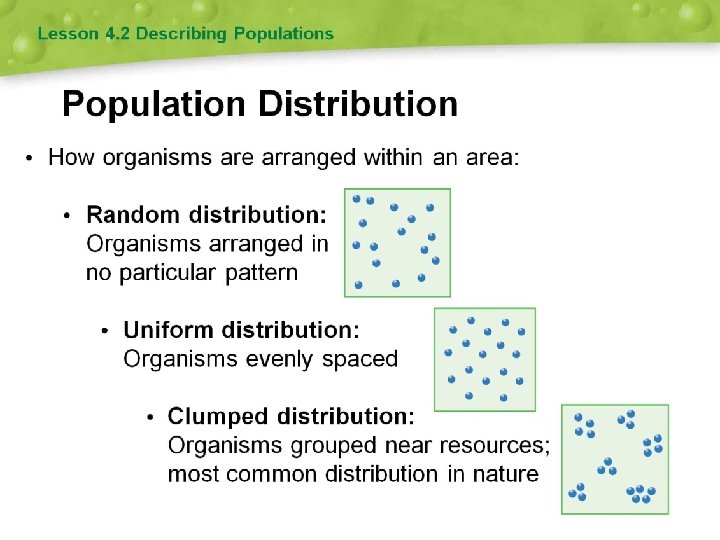 Lesson 4.2 Describing Populations

Population Distribution

• How organisms are arranged within an area:

• Random distribution: Organisms arranged in no particular pattern

• Uniform distribution: Organisms evenly spaced

• Clumped distribution: Organisms grouped near resources; most common distribution in nature